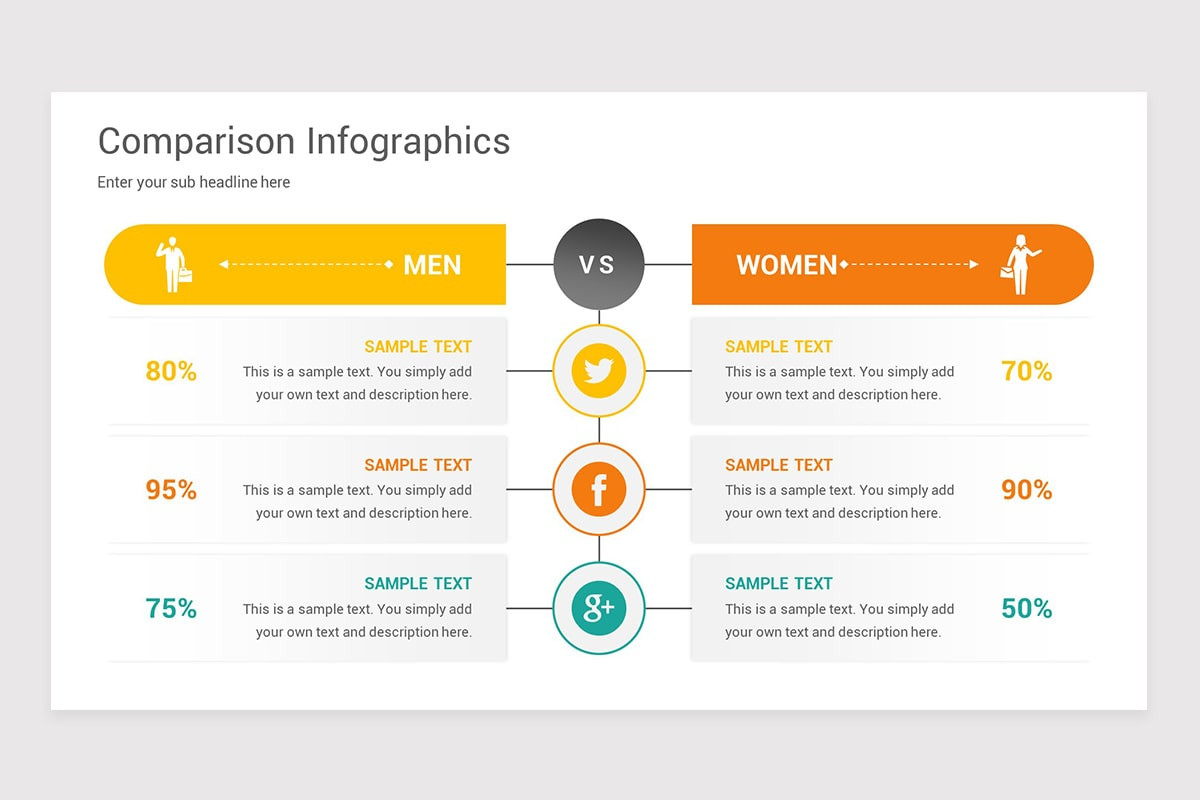 Comparison Infographics

Enter your sub headline here

MEN

VS

WOMEN

80%

SAMPLE TEXT
This is a sample text. You simply add your own text and description here.

SAMPLE TEXT
This is a sample text. You simply add your own text and description here.

70%

95%

SAMPLE TEXT
This is a sample text. You simply add your own text and description here.

f

SAMPLE TEXT
This is a sample text. You simply add your own text and description here.

90%

75%

SAMPLE TEXT
This is a sample text. You simply add your own text and description here.

g+

SAMPLE TEXT
This is a sample text. You simply add your own text and description here.

50%